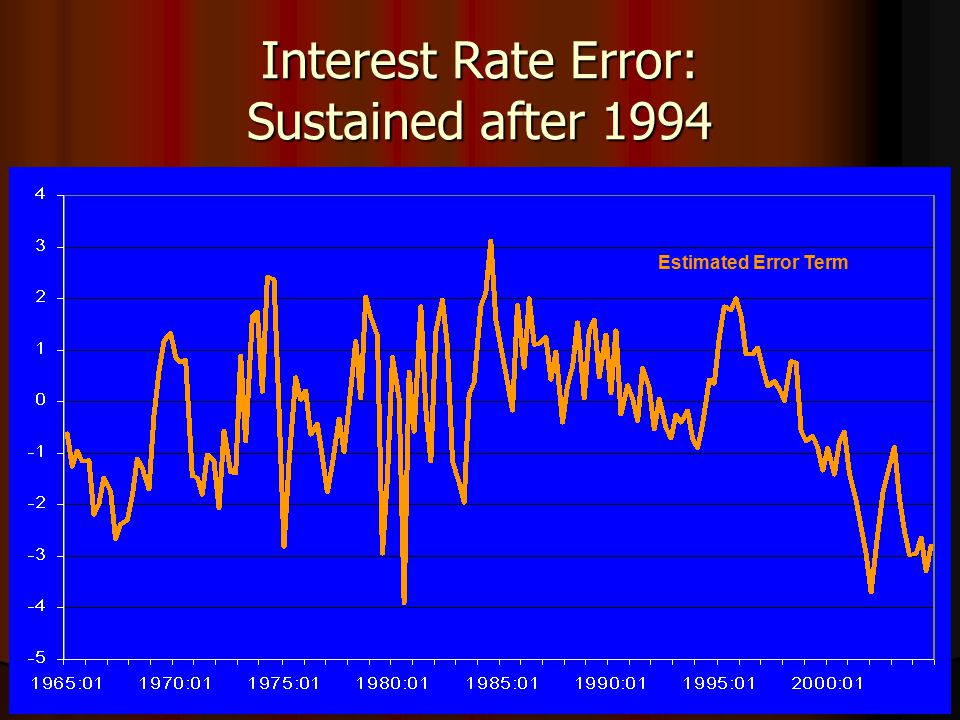 Interest Rate Error:
Sustained after 1994

4
3
2
1
0
-1
-2
-3
-4
-5

Estimated Error Term

1965:01 1970:01 1975:01 1980:01 1985:01 1990:01 1995:01 2000:01